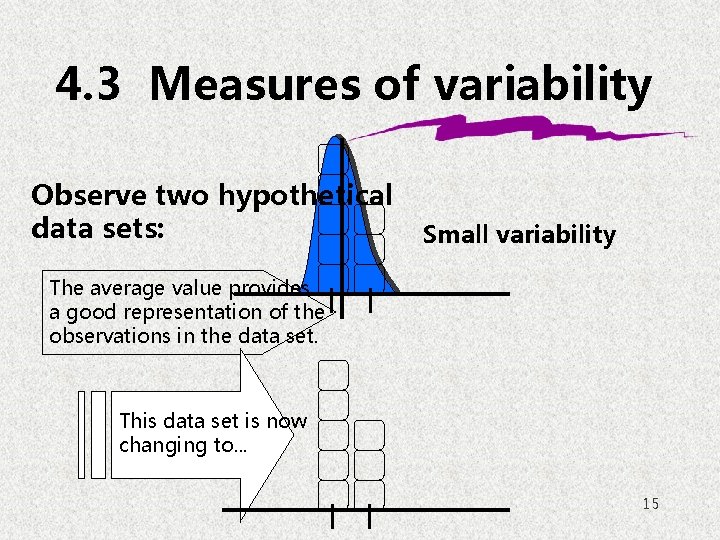 4.3 Measures of variability

Observe two hypothetical data sets:

Small variability

The average value provides a good representation of the observations in the data set.

This data set is now changing to...

15